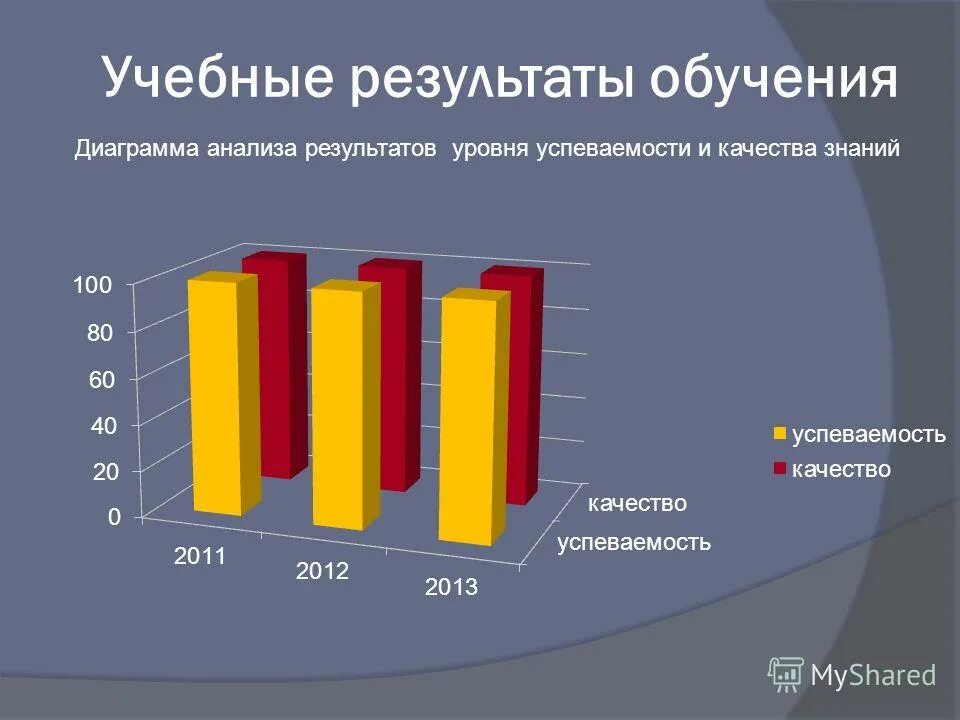 Учебные результаты обучения

Диаграмма анализа результатов уровня успеваемости и качества знаний

100
80
60
40
20
0

2011
2012
2013

качество
успеваемость

успеваемость
качество

MyShared